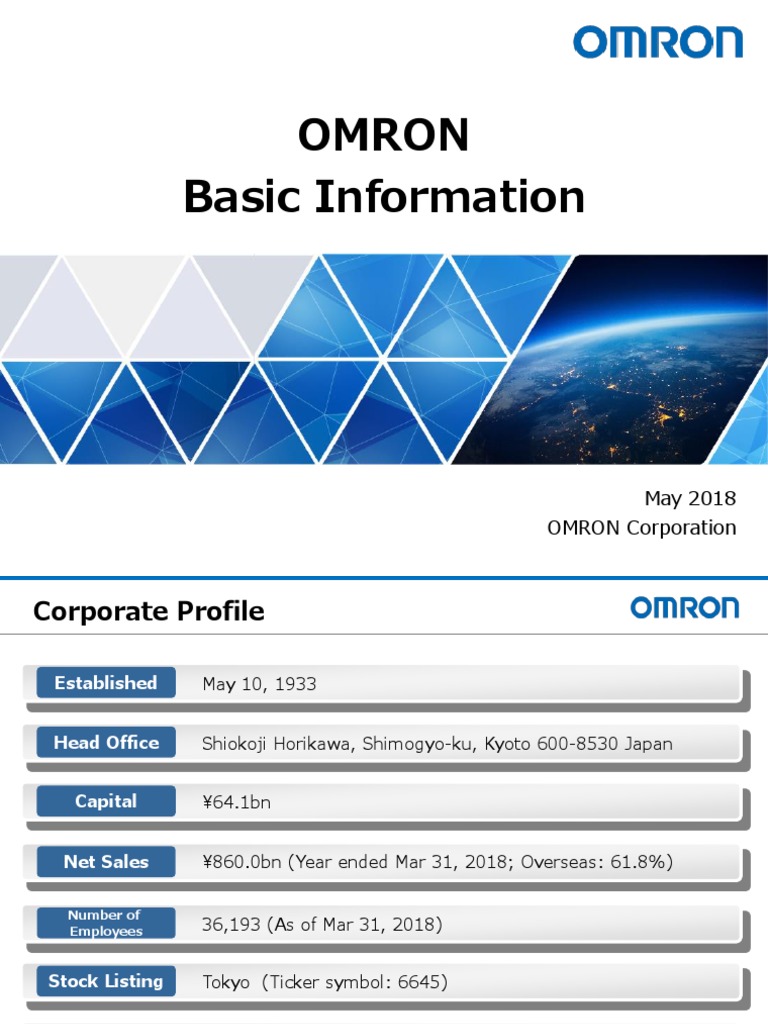 OMRON

OMRON
Basic Information

May 2018
OMRON Corporation

Corporate Profile

OMRON

| Established | May 10, 1933 |
|---|---|
| Head Office | Shiokoji Horikawa, Shimogyo-ku, Kyoto 600-8530 Japan |
| Capital | ¥64.1bn |
| Net Sales | ¥860.0bn (Year ended Mar 31, 2018; Overseas: 61.8%) |
| Number of Employees | 36,193 (As of Mar 31, 2018) |
| Stock Listing | Tokyo (Ticker symbol: 6645) |